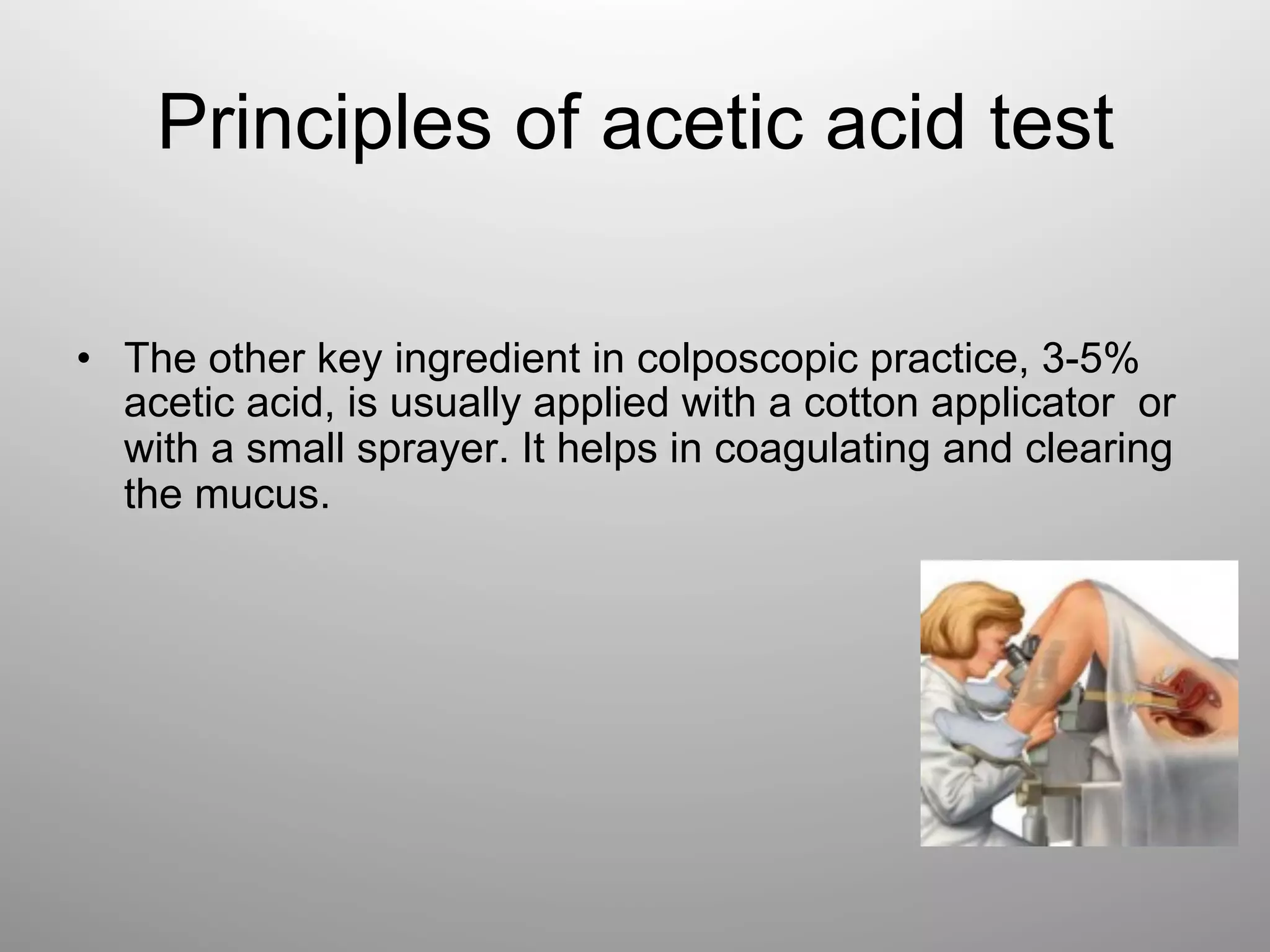 Principles of acetic acid test

• The other key ingredient in colposcopic practice, 3-5% acetic acid, is usually applied with a cotton applicator or with a small sprayer. It helps in coagulating and clearing the mucus.